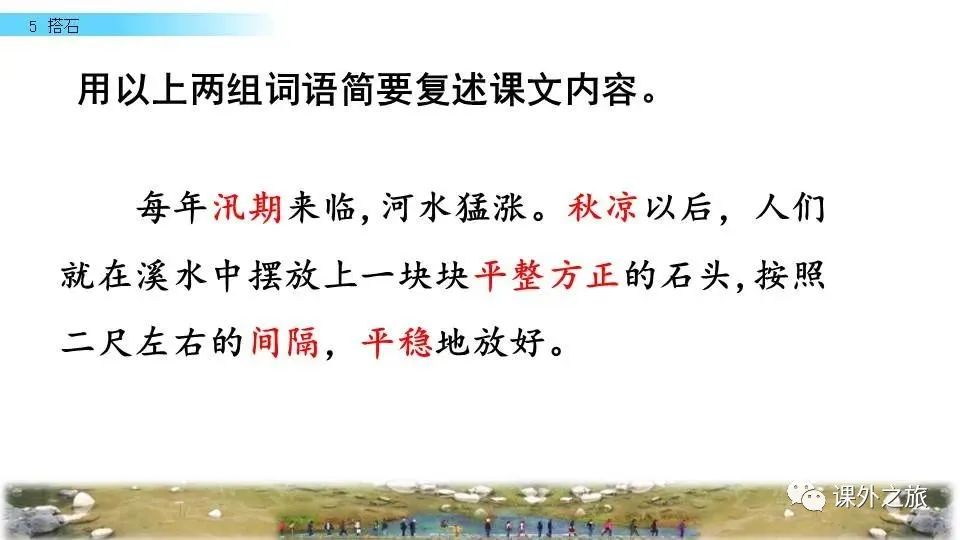 5 搭石

用以上两组词语简要复述课文内容。

每年汛期来临，河水猛涨。秋凉以后，人们就在溪水中摆放上一块块平整方正的石头，按照二尺左右的间隔，平稳地放好。

课外之旅